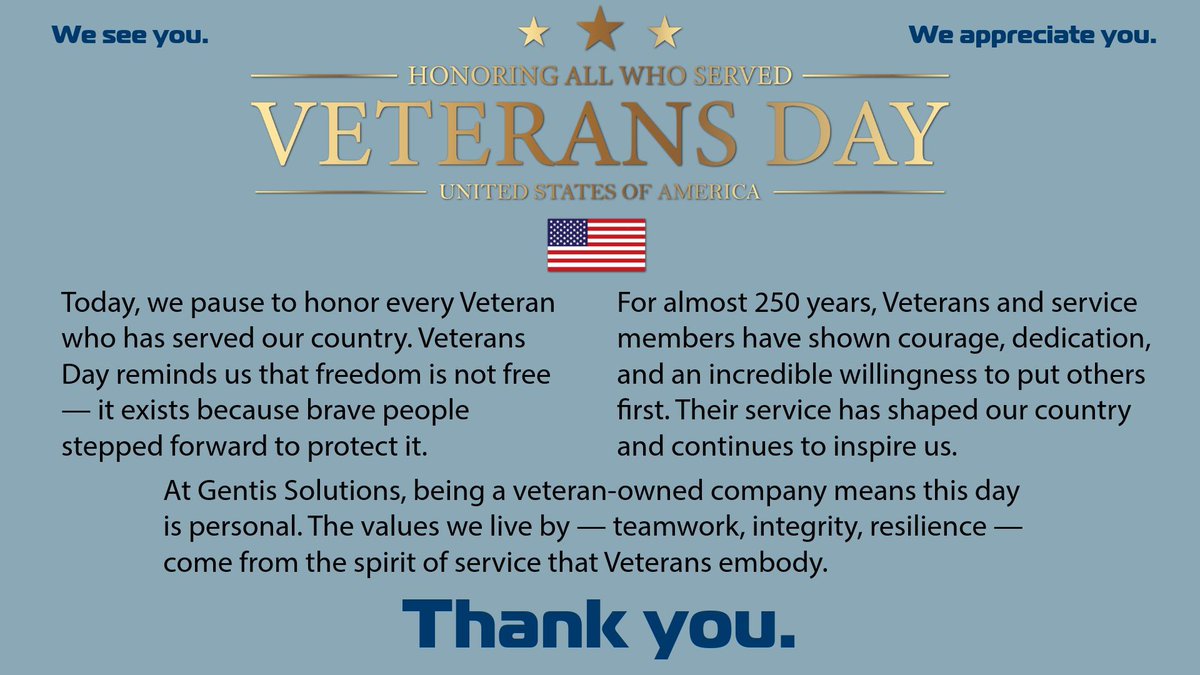 We see you.

We appreciate you.

HONORING ALL WHO SERVED

VETERANS DAY

UNITED STATES OF AMERICA

Today, we pause to honor every Veteran who has served our country. Veterans Day reminds us that freedom is not free — it exists because brave people stepped forward to protect it.

For almost 250 years, Veterans and service members have shown courage, dedication, and an incredible willingness to put others first. Their service has shaped our country and continues to inspire us.

At Gentis Solutions, being a veteran-owned company means this day is personal. The values we live by — teamwork, integrity, resilience — come from the spirit of service that Veterans embody.

Thank you.